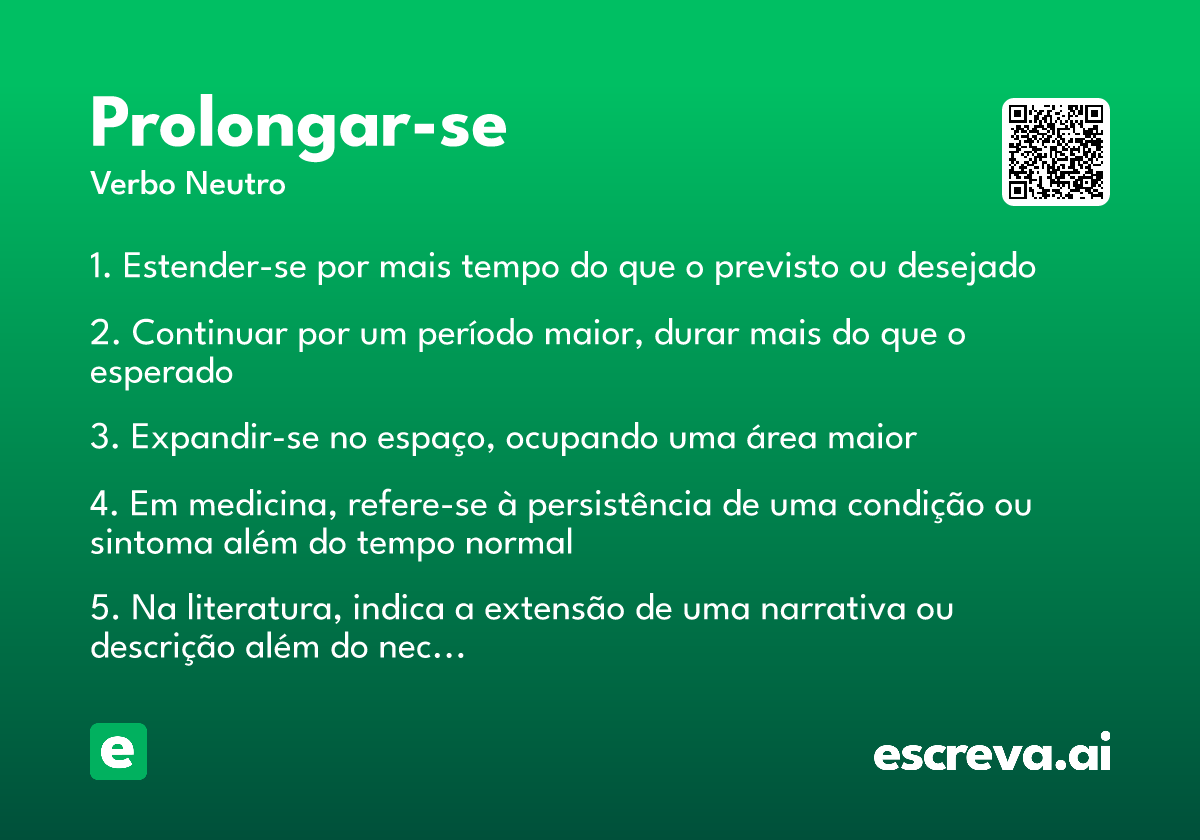 Prolongar-se
Verbo Neutro

1. Estender-se por mais tempo do que o previsto ou desejado

2. Continuar por um período maior, durar mais do que o esperado

3. Expandir-se no espaço, ocupando uma área maior

4. Em medicina, refere-se à persistência de uma condição ou sintoma além do tempo normal

5. Na literatura, indica a extensão de uma narrativa ou descrição além do nec...

e

escreva.ai